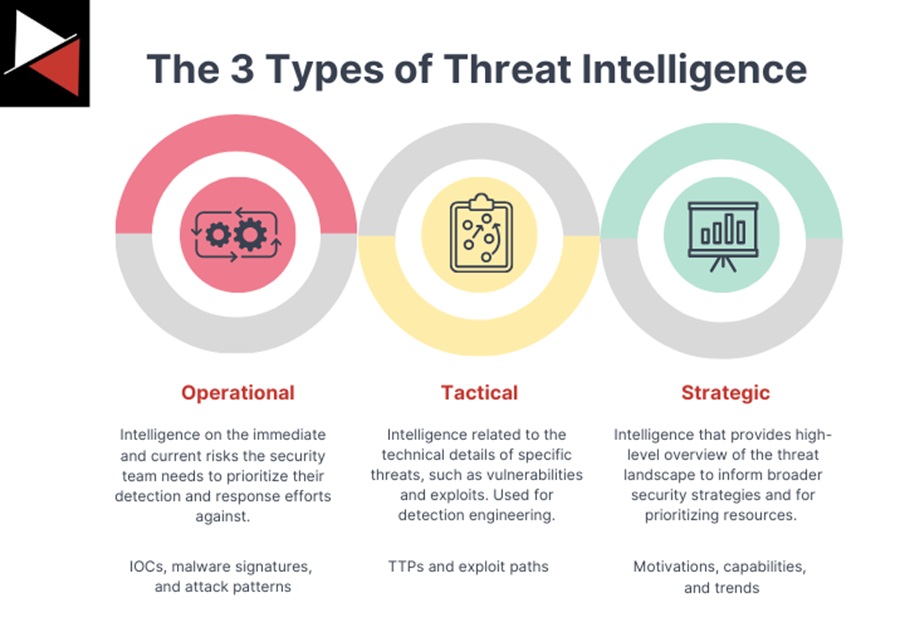 The 3 Types of Threat Intelligence

Operational

Intelligence on the immediate and current risks the security team needs to prioritize their detection and response efforts against.

IOCs, malware signatures, and attack patterns

Tactical

Intelligence related to the technical details of specific threats, such as vulnerabilities and exploits. Used for detection engineering.

TTPs and exploit paths

Strategic

Intelligence that provides high-level overview of the threat landscape to inform broader security strategies and for prioritizing resources.

Motivations, capabilities, and trends